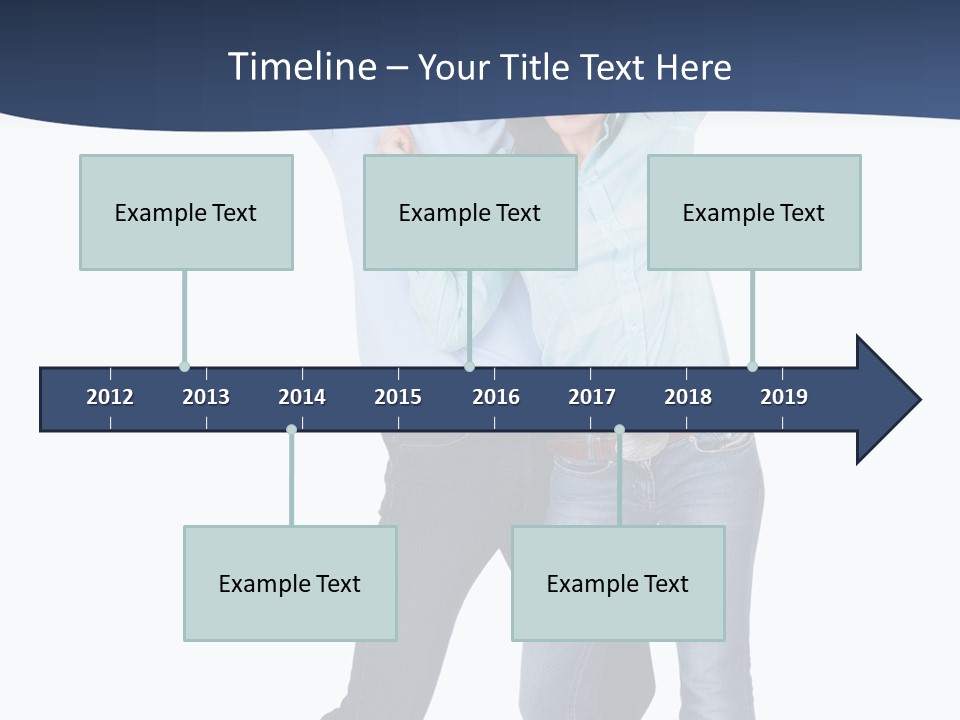 Timeline – Your Title Text Here

Example Text

Example Text

Example Text

2012 2013 2014 2015 2016 2017 2018 2019

Example Text

Example Text